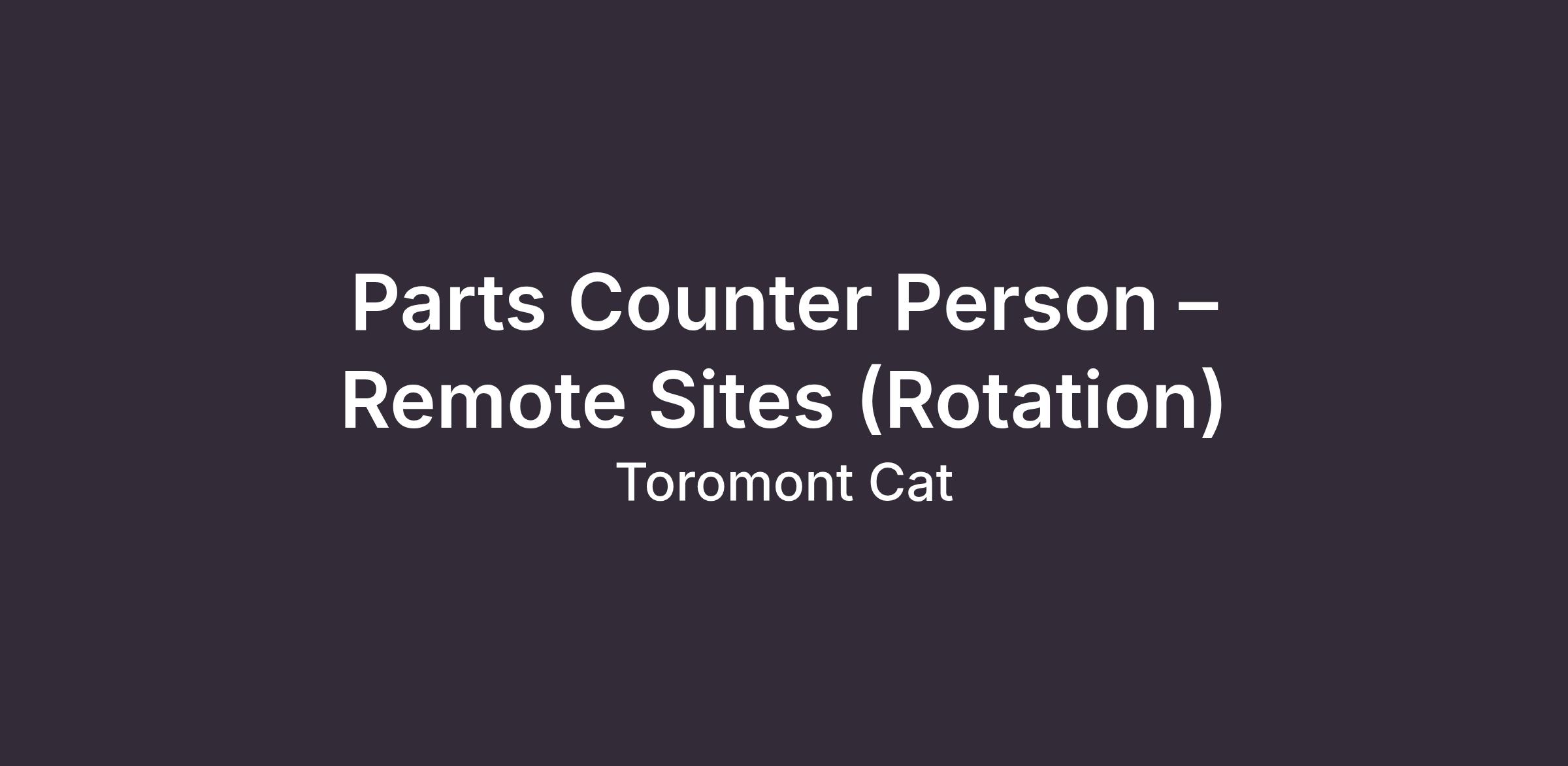 Parts Counter Person – Remote Sites (Rotation)

Toromont Cat